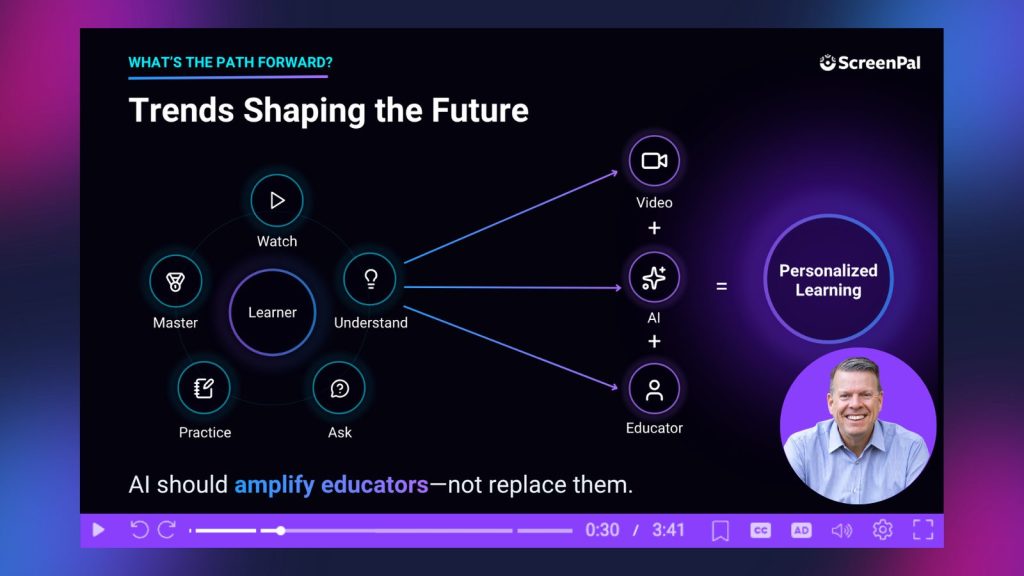 WHAT'S THE PATH FORWARD?

ScreenPal

Trends Shaping the Future

Watch

Master

Learner

Understand

Practice

Ask

Video

+

AI

+

Educator

=

Personalized Learning

AI should amplify educators—not replace them.

0:30 / 3:41

CC

AD